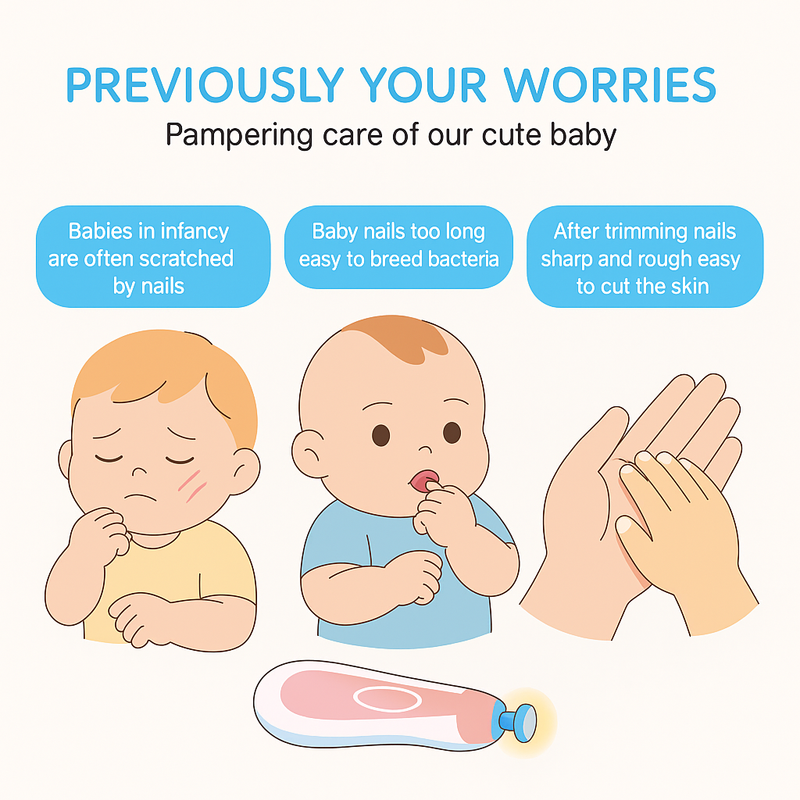 PREVIOUSLY YOUR WORRIES
Pampering care of our cute baby

Babies in infancy are often scratched by nails

Baby nails too long easy to breed bacteria

After trimming nails sharp and rough easy to cut the skin